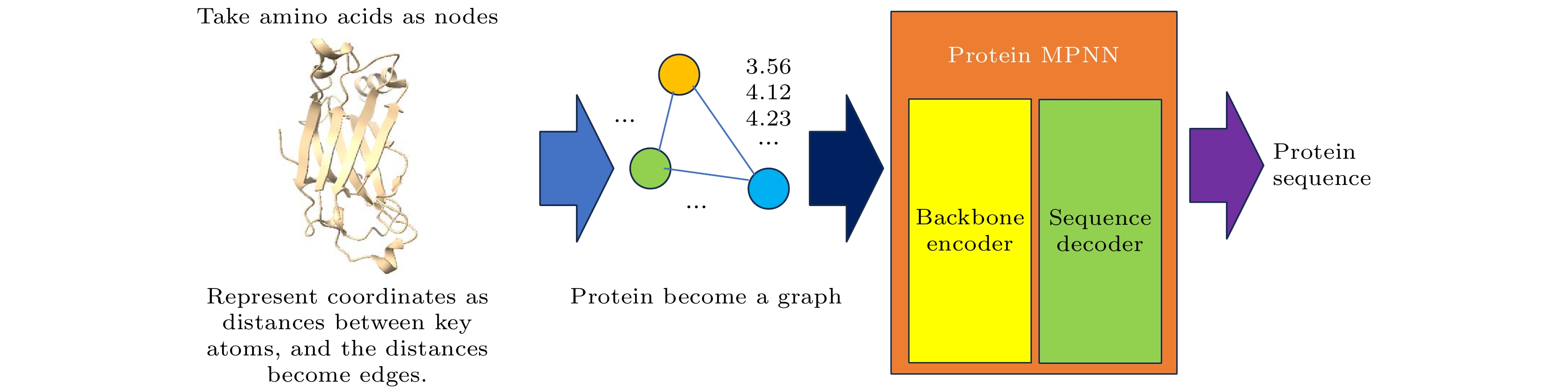 Take amino acids as nodes

Represent coordinates as distances between key atoms, and the distances become edges.

...

3.56
4.12
4.23
...

...

Protein become a graph

Protein MPNN

Backbone encoder

Sequence decoder

Protein sequence